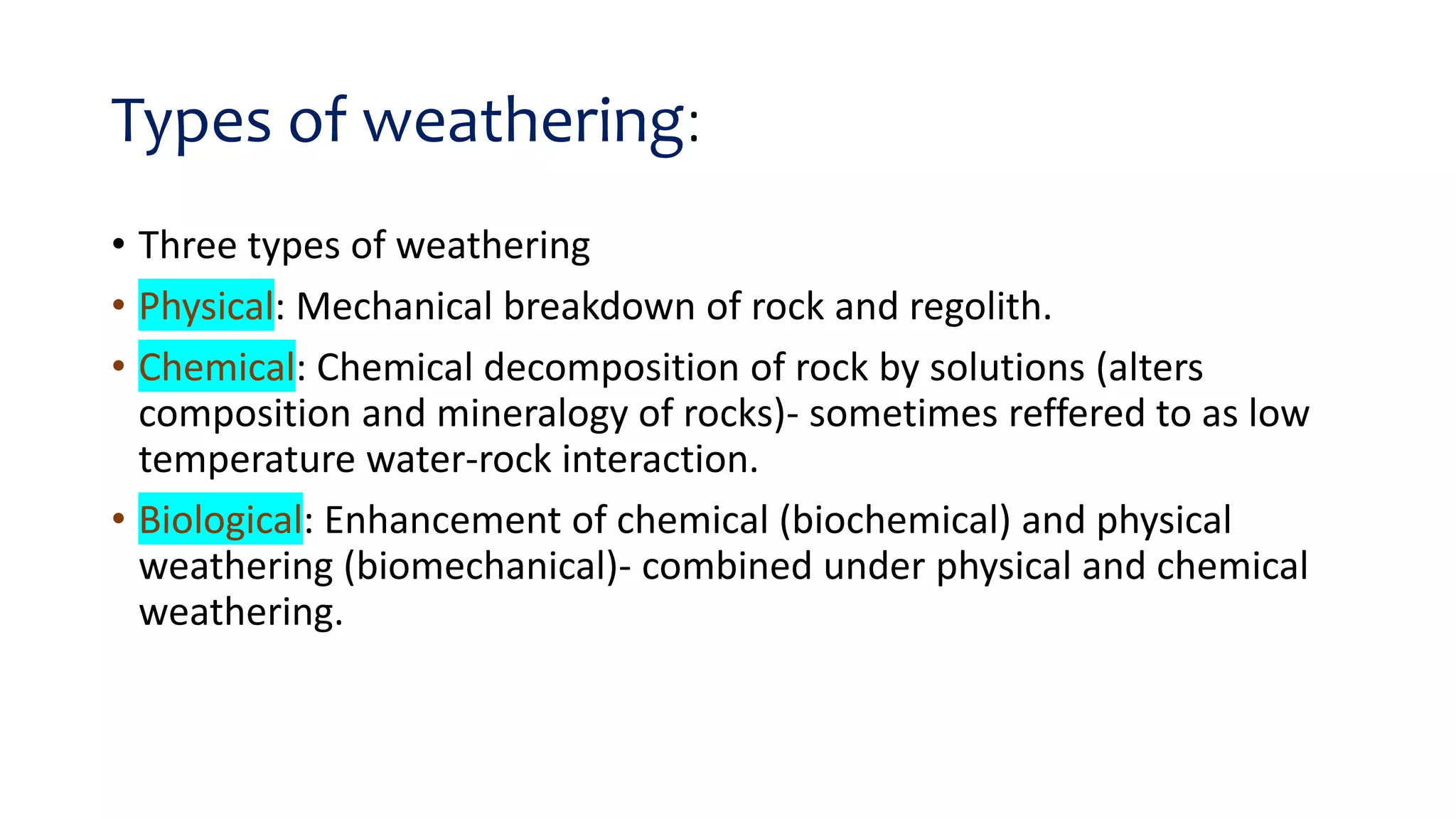 Types of weathering:

• Three types of weathering
• Physical: Mechanical breakdown of rock and regolith.
• Chemical: Chemical decomposition of rock by solutions (alters composition and mineralogy of rocks)- sometimes reffered to as low temperature water-rock interaction.
• Biological: Enhancement of chemical (biochemical) and physical weathering (biomechanical)- combined under physical and chemical weathering.